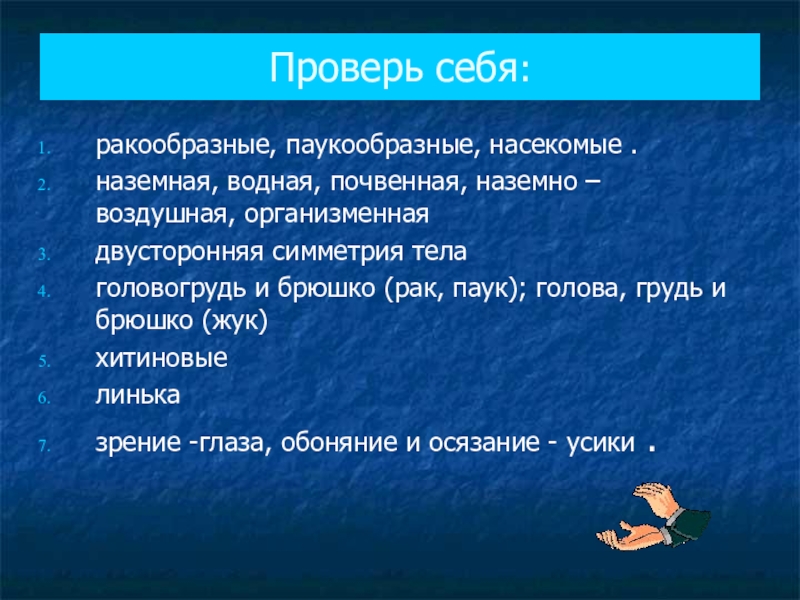 Проверь себя:

1. ракообразные, паукообразные, насекомые .
2. наземная, водная, почвенная, наземно – воздушная, организменная
3. двусторонняя симметрия тела
4. головогрудь и брюшко (рак, паук); голова, грудь и брюшко (жук)
5. хитиновые
6. линька
7. зрение -глаза, обоняние и осязание - усики .